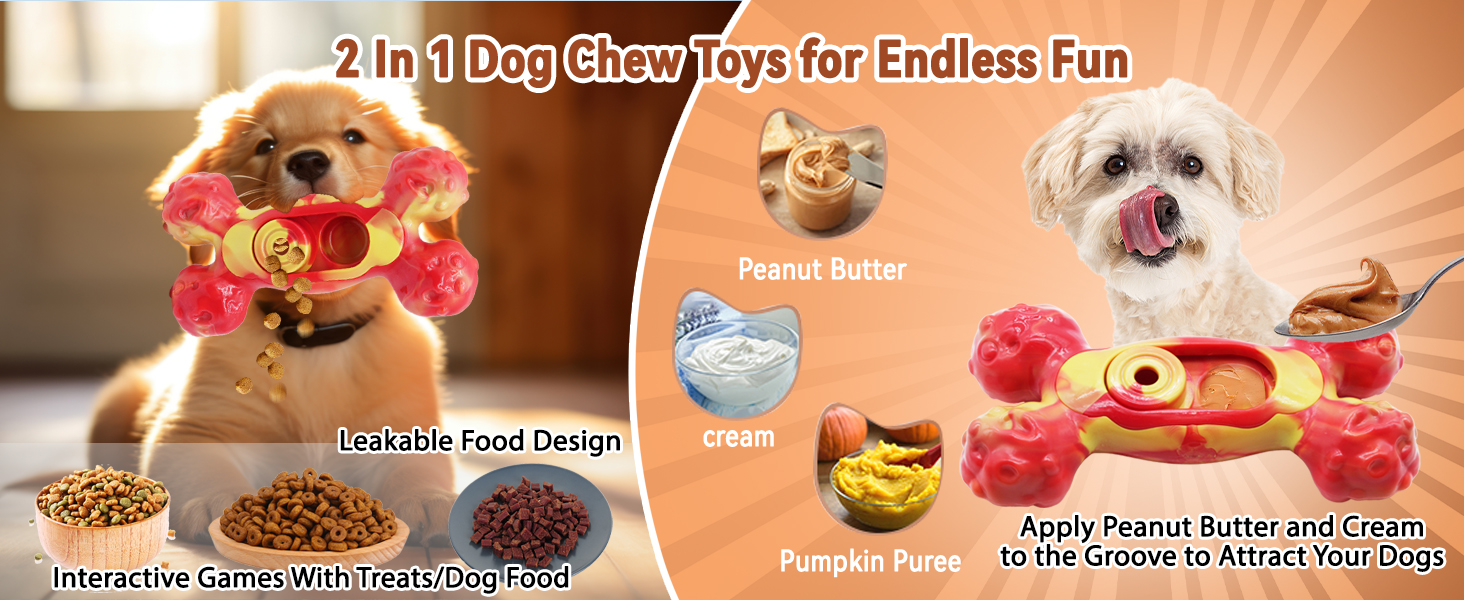 2 In 1 Dog Chew Toys for Endless Fun

Leakable Food Design

Interactive Games With Treats/Dog Food

Peanut Butter

cream

Pumpkin Puree

Apply Peanut Butter and Cream to the Groove to Attract Your Dogs